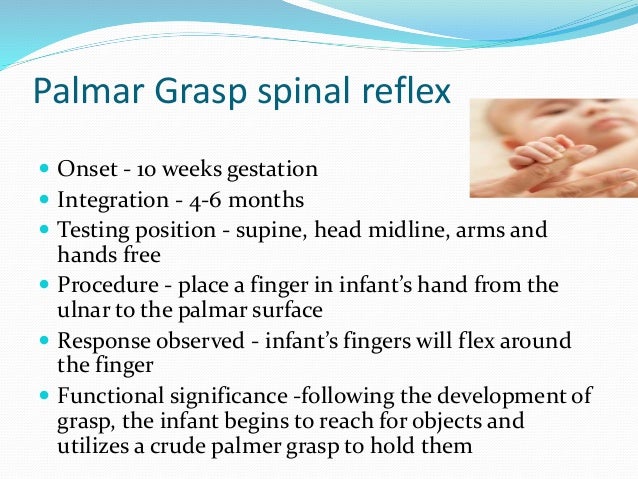 Palmar Grasp spinal reflex

- Onset - 10 weeks gestation
- Integration - 4-6 months
- Testing position - supine, head midline, arms and hands free
- Procedure - place a finger in infant's hand from the ulnar to the palmar surface
- Response observed - infant's fingers will flex around the finger
- Functional significance -following the development of grasp, the infant begins to reach for objects and utilizes a crude palmer grasp to hold them